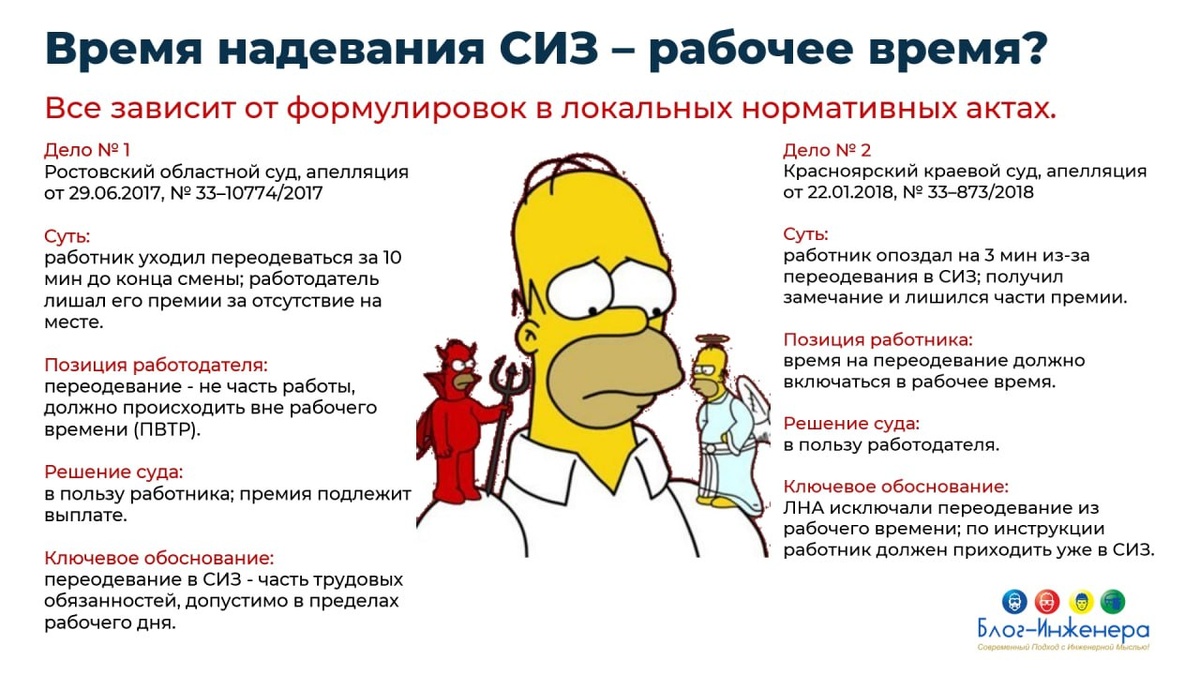 Время надевания СИЗ – рабочее время?

Все зависит от формулировок в локальных нормативных актах.

Дело № 1
Ростовский областной суд, апелляция от 29.06.2017, № 33–10774/2017

Суть:
работник уходил переодеваться за 10 мин до конца смены; работодатель лишал его премии за отсутствие на месте.

Позиция работодателя:
переодевание - не часть работы, должно происходить вне рабочего времени (ПВТР).

Решение суда:
в пользу работника; премия подлежит выплате.

Ключевое обоснование:
переодевание в СИЗ - часть трудовых обязанностей, допустимо в пределах рабочего дня.

Дело № 2
Красноярский краевой суд, апелляция от 22.01.2018, № 33–873/2018

Суть:
работник опоздал на 3 мин из-за переодевания в СИЗ; получил замечание и лишился части премии.

Позиция работника:
время на переодевание должно включаться в рабочее время.

Решение суда:
в пользу работодателя.

Ключевое обоснование:
ЛНА исключали переодевание из рабочего времени; по инструкции работник должен приходить уже в СИЗ.

Блог-Инженера
Современный Подход с Инженерной Мыслью!